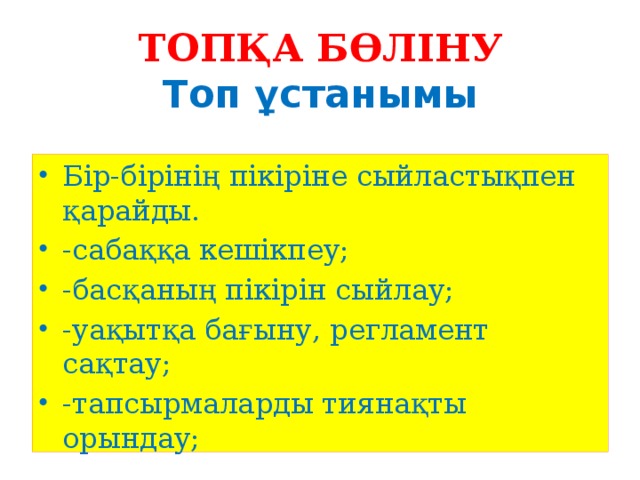 ТОПҚА БӨЛІНУ
Топ ұстанымы

• Бір-бірінің пікіріне сыйластықпен қарайды.
• -сабаққа кешікпеу;
• -басқаның пікірін сыйлау;
• -уақытқа бағыну, регламент сақтау;
• -тапсырмаларды тиянақты орындау;